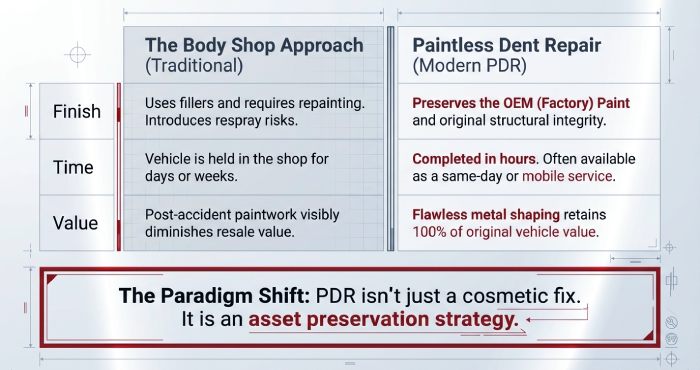 | | The Body Shop Approach (Traditional) | Paintless Dent Repair (Modern PDR) |
|---|---|---|
| Finish | Uses fillers and requires repainting. Introduces respray risks. | Preserves the OEM (Factory) Paint and original structural integrity. |
| Time | Vehicle is held in the shop for days or weeks. | Completed in hours. Often available as a same-day or mobile service. |
| Value | Post-accident paintwork visibly diminishes resale value. | Flawless metal shaping retains 100% of original vehicle value. |

The Paradigm Shift: PDR isn't just a cosmetic fix. It is an asset preservation strategy.